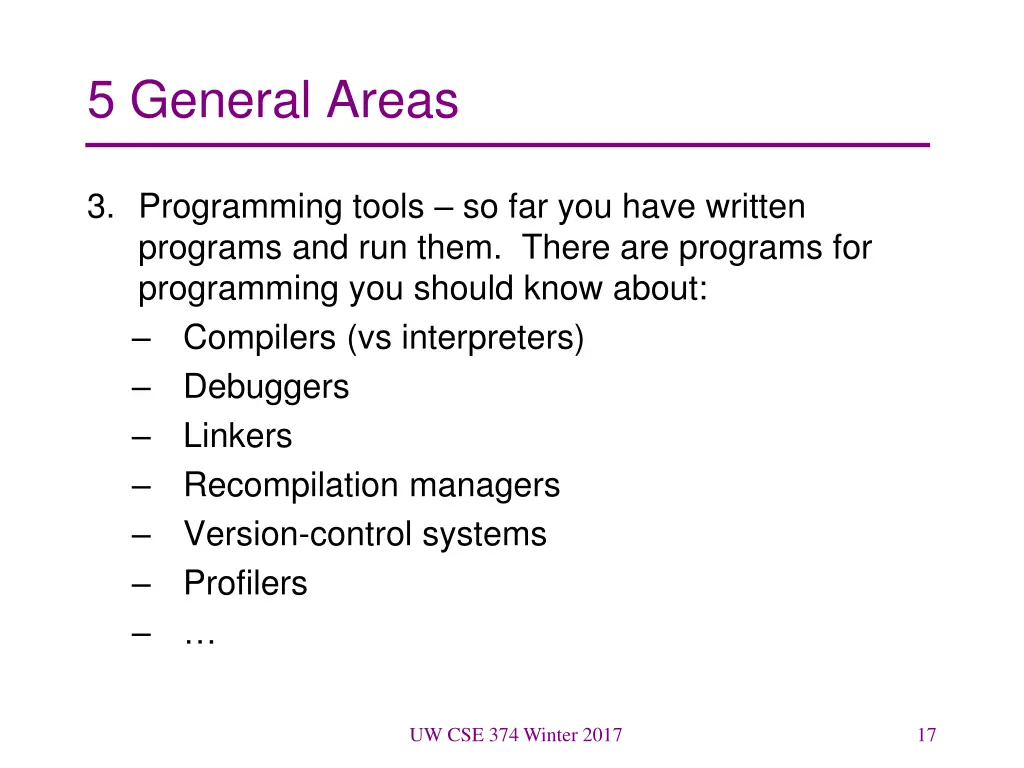 5 General Areas

3. Programming tools – so far you have written programs and run them. There are programs for programming you should know about:
– Compilers (vs interpreters)
– Debuggers
– Linkers
– Recompilation managers
– Version-control systems
– Profilers
– …

UW CSE 374 Winter 2017

17